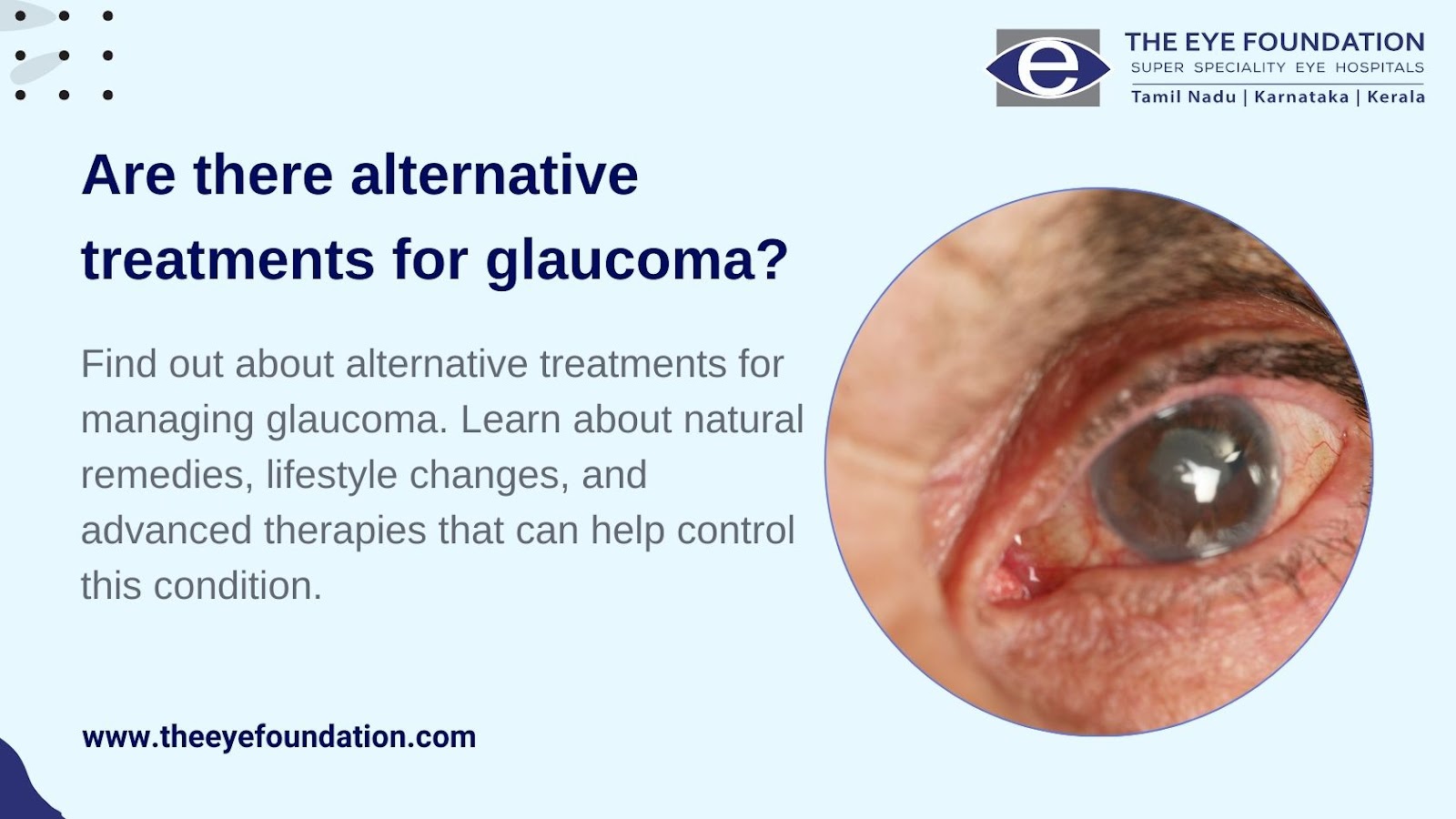 e
THE EYE FOUNDATION
SUPER SPECIALITY EYE HOSPITALS
Tamil Nadu | Karnataka | Kerala

Are there alternative treatments for glaucoma?

Find out about alternative treatments for managing glaucoma. Learn about natural remedies, lifestyle changes, and advanced therapies that can help control this condition.

www.theeyefoundation.com